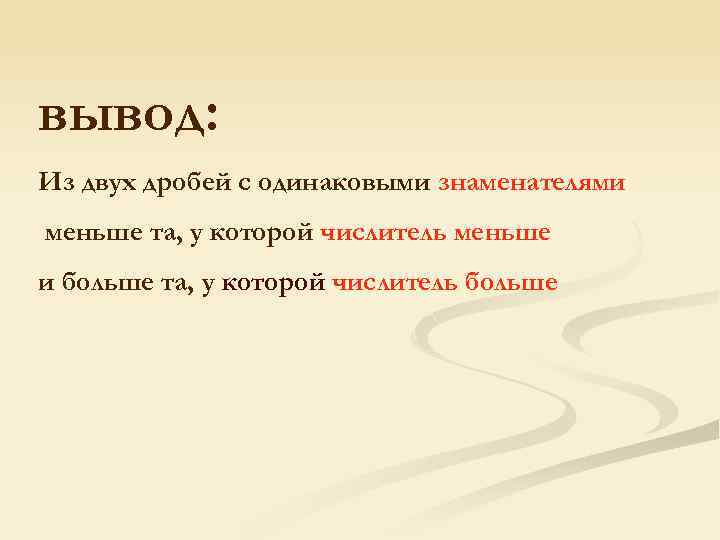 ВЫВОД:

Из двух дробей с одинаковыми знаменателями

меньше та, у которой числитель меньше

и больше та, у которой числитель больше